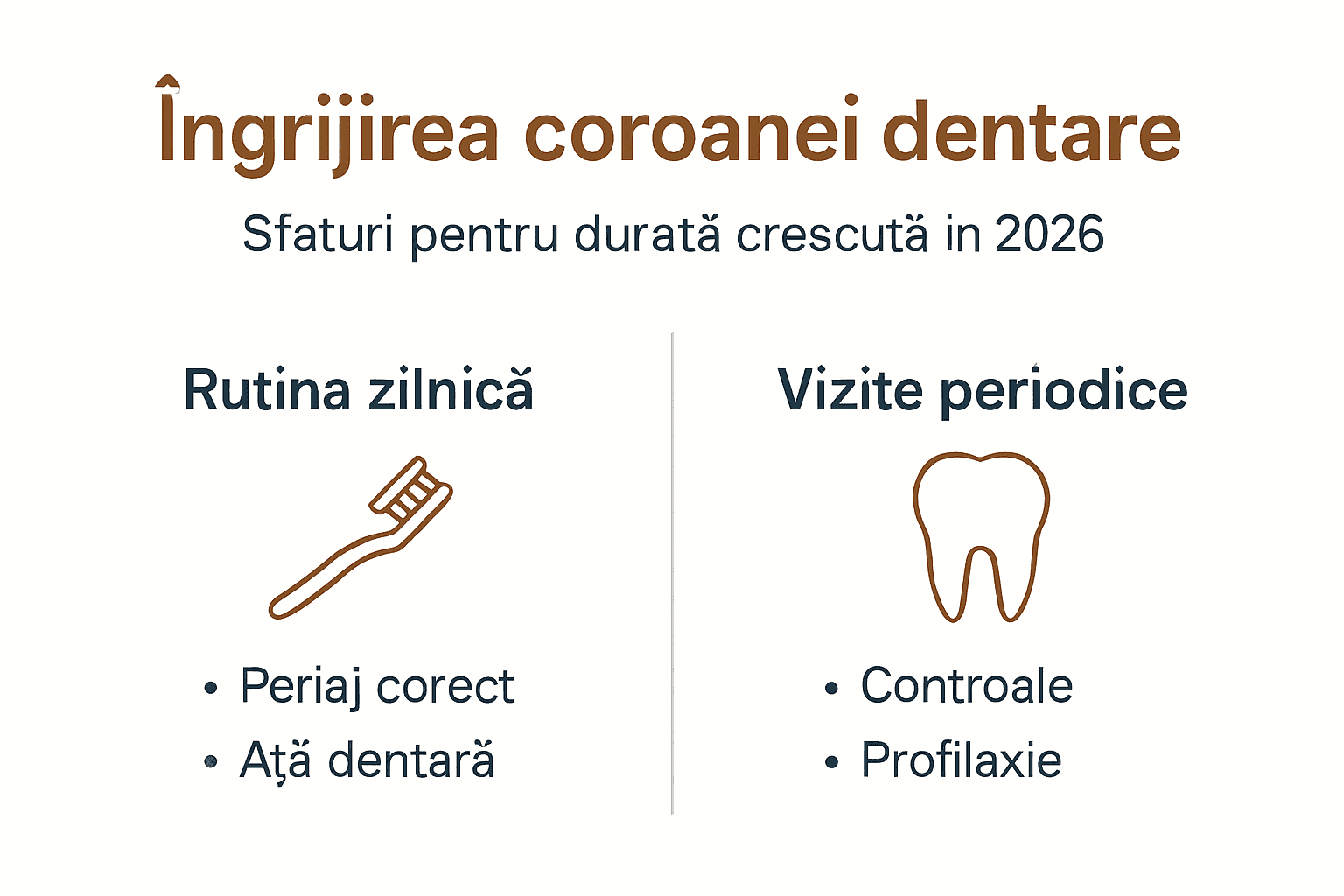 Îngrijirea coroanei dentare

Sfaturi pentru durată crescută in 2026

Rutina zilnică

• Periaj corect
• Ață dentară

Vizite periodice

• Controale
• Profilaxie